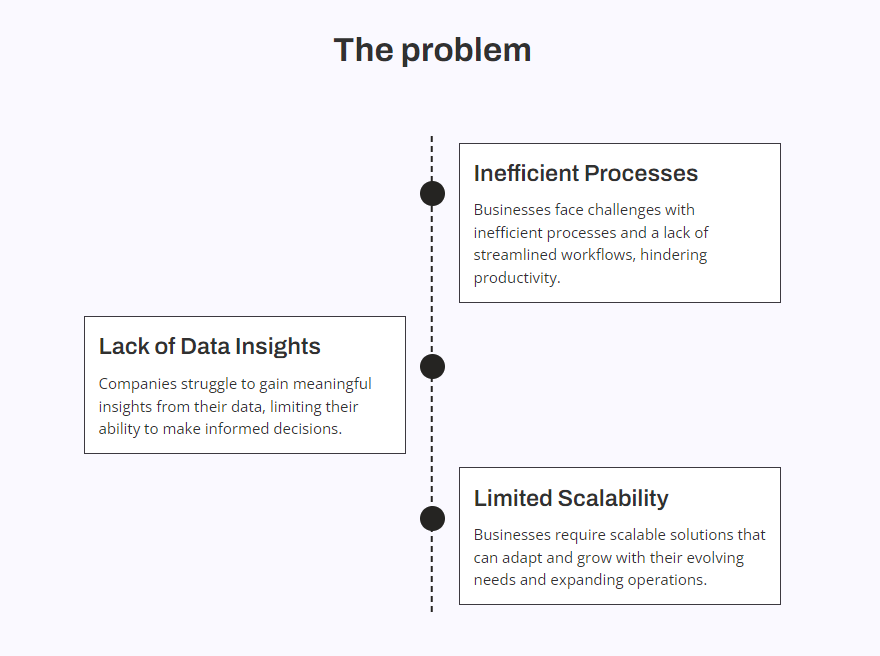 The problem

Inefficient Processes

Businesses face challenges with inefficient processes and a lack of streamlined workflows, hindering productivity.

Lack of Data Insights

Companies struggle to gain meaningful insights from their data, limiting their ability to make informed decisions.

Limited Scalability

Businesses require scalable solutions that can adapt and grow with their evolving needs and expanding operations.